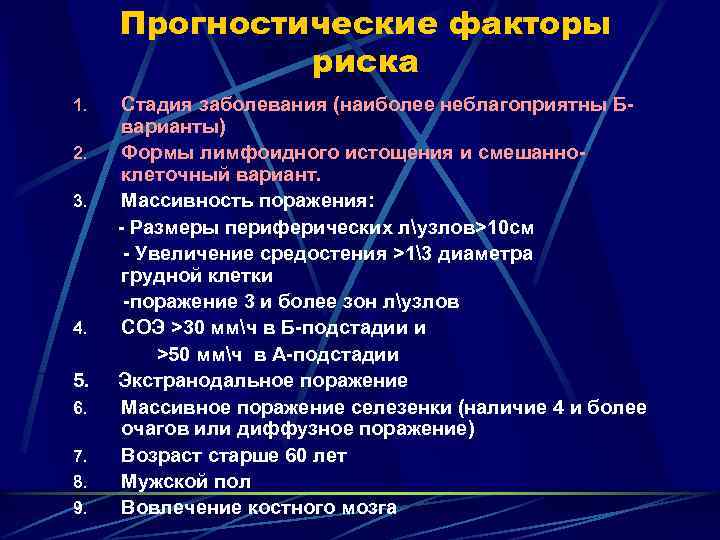 Прогностические факторы риска

1. Стадия заболевания (наиболее неблагоприятны Б-варианты)
2. Формы лимфоидного истощения и смешанно-клеточный вариант.
3. Массивность поражения:
- Размеры периферических л\узлов>10см
- Увеличение средостения >1\3 диаметра грудной клетки
-поражение 3 и более зон л\узлов
4. СОЭ >30 мм\ч в Б-подстадии и >50 мм\ч в А-подстадии
5. Экстранодальное поражение
6. Массивное поражение селезенки (наличие 4 и более очагов или диффузное поражение)
7. Возраст старше 60 лет
8. Мужской пол
9. Вовлечение костного мозга